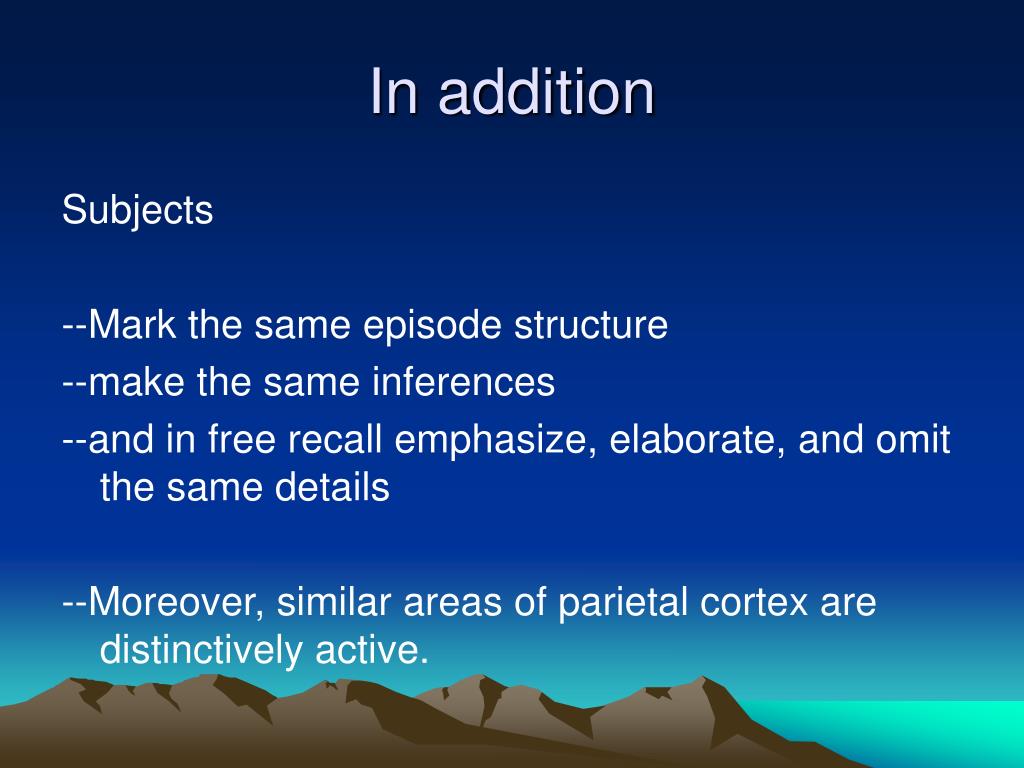 In addition

Subjects

--Mark the same episode structure
--make the same inferences
--and in free recall emphasize, elaborate, and omit the same details

--Moreover, similar areas of parietal cortex are distinctively active.